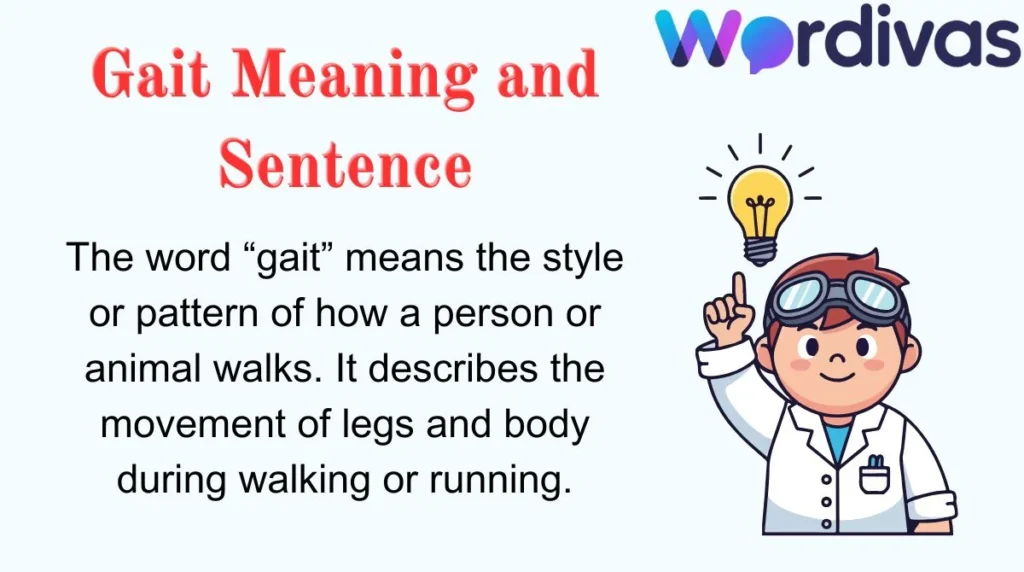 Wordivas

Gait Meaning and Sentence

The word “gait” means the style or pattern of how a person or animal walks. It describes the movement of legs and body during walking or running.